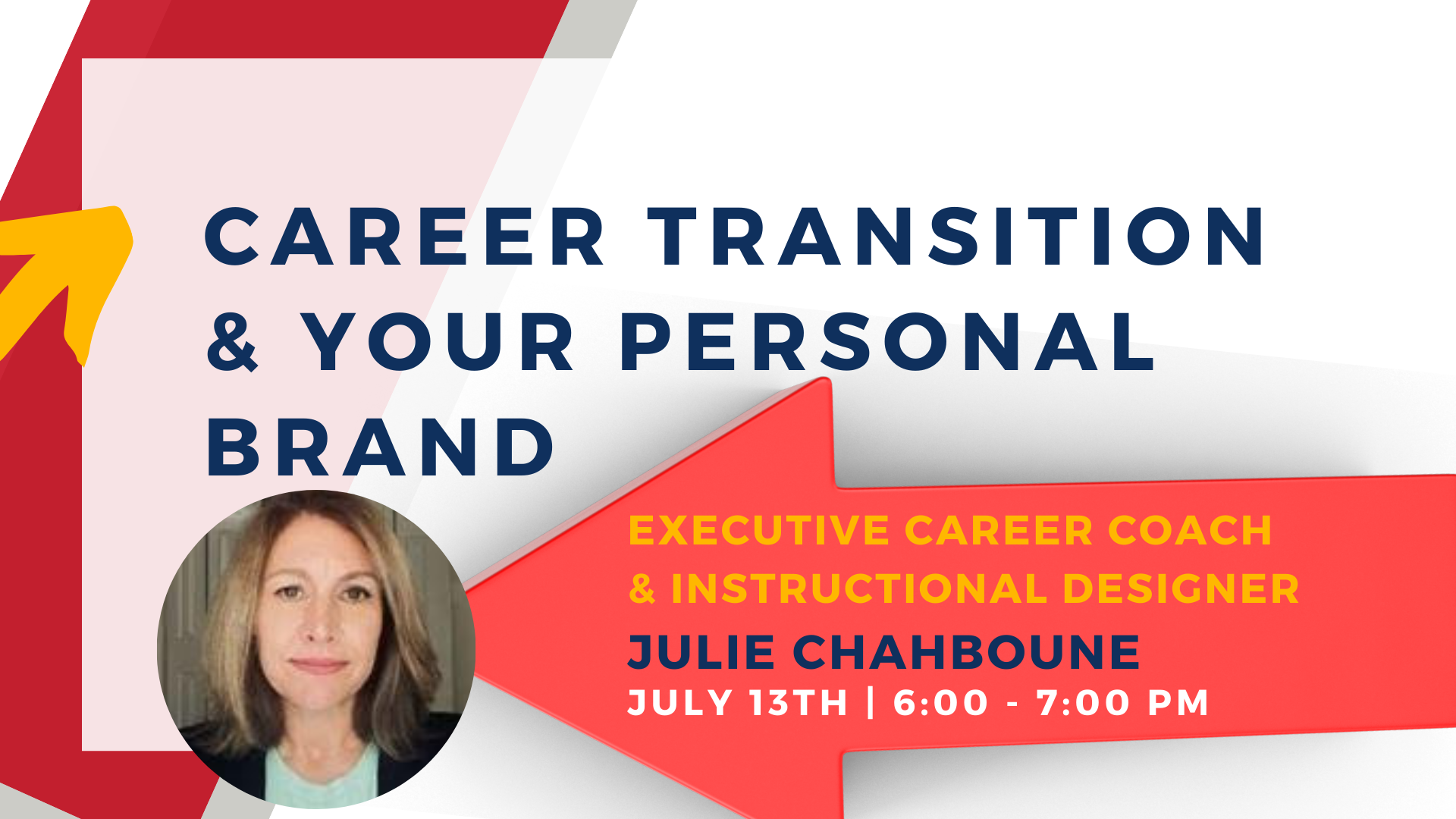 CAREER TRANSITION & YOUR PERSONAL BRAND

EXECUTIVE CAREER COACH & INSTRUCTIONAL DESIGNER

JULIE CHAHBOUNE

JULY 13TH | 6:00 - 7:00 PM